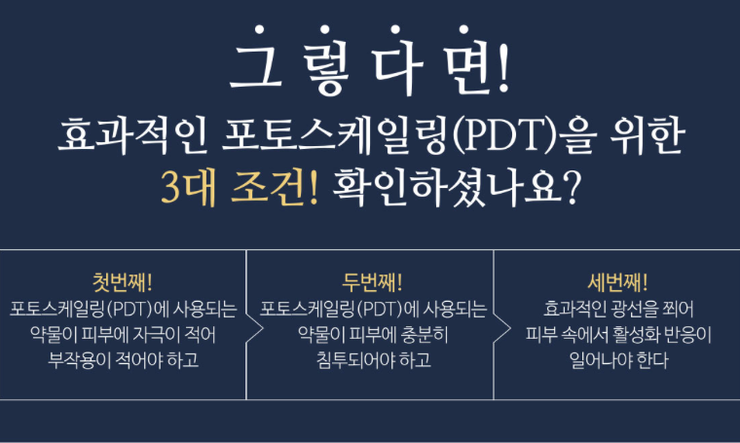 그렇다면!
효과적인 포토스케일링(PDT)을 위한
3대 조건! 확인하셨나요?

첫번째!
포토스케일링(PDT)에 사용되는 약물이 피부에 자극이 적어 부작용이 적어야 하고

두번째!
포토스케일링(PDT)에 사용되는 약물이 피부에 충분히 침투되어야 하고

세번째!
효과적인 광선을 쬐어 피부 속에서 활성화 반응이 일어나야 한다